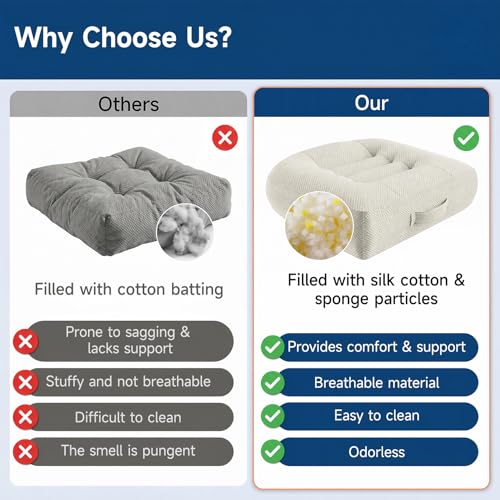 Why Choose Us?

Others

Filled with cotton batting

Prone to sagging & lacks support

Stuffy and not breathable

Difficult to clean

The smell is pungent

Our

Filled with silk cotton & sponge particles

Provides comfort & support

Breathable material

Easy to clean

Odorless